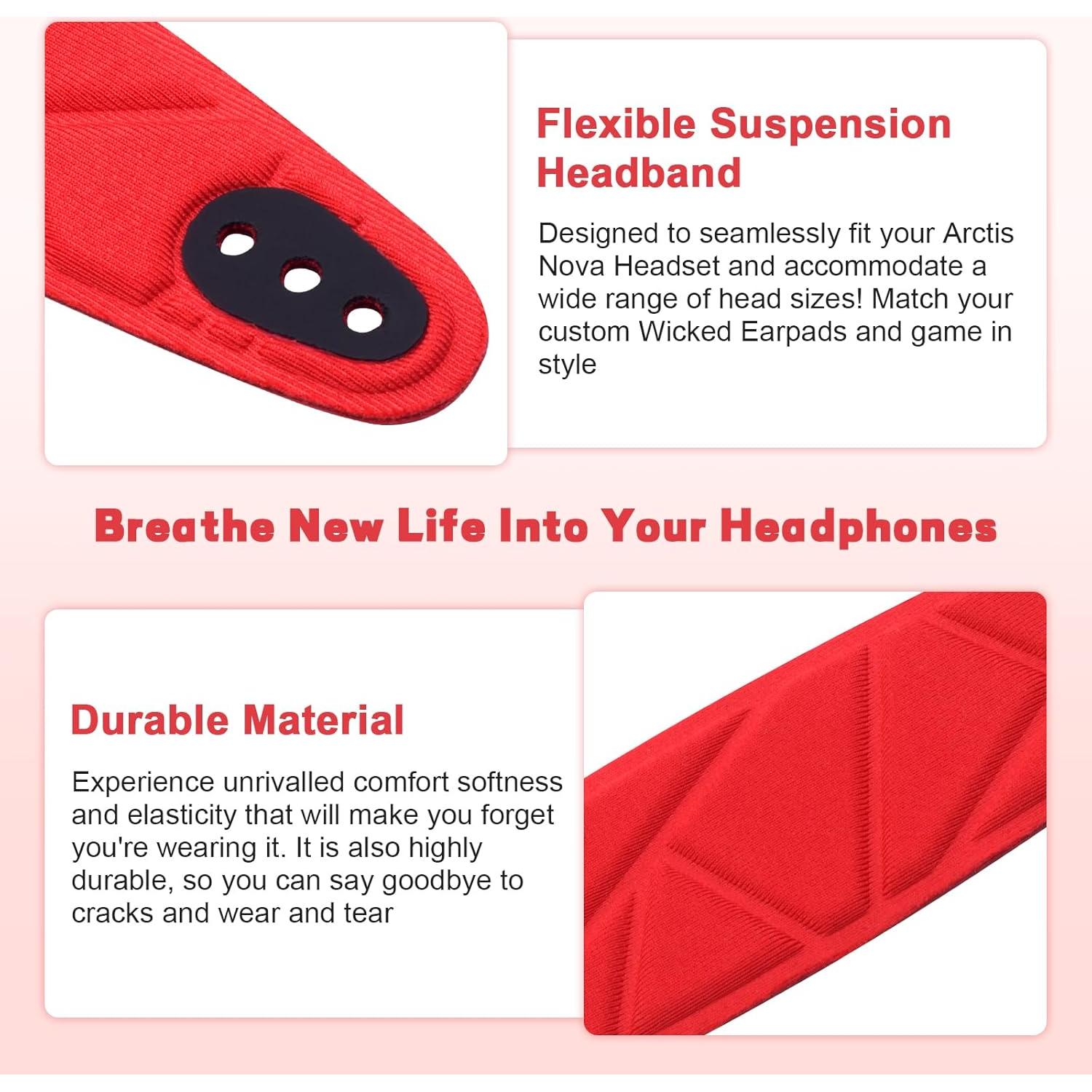 Flexible Suspension Headband

Designed to seamlessly fit your Arctis Nova Headset and accommodate a wide range of head sizes! Match your custom Wicked Earpads and game in style

Breathe New Life Into Your Headphones

Durable Material

Experience unrivalled comfort softness and elasticity that will make you forget you're wearing it. It is also highly durable, so you can say goodbye to cracks and wear and tear